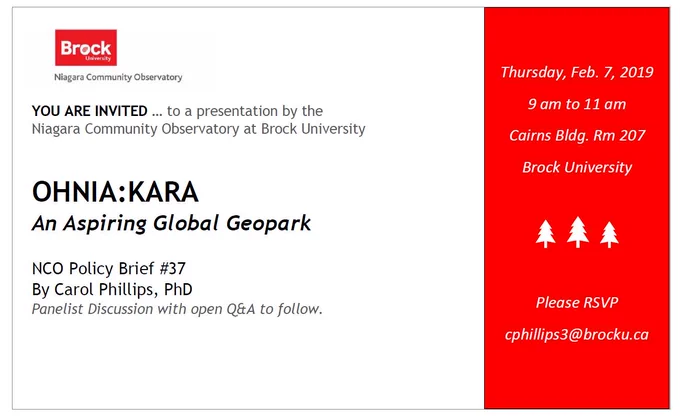 Brock
University

Niagara Community Observatory

YOU ARE INVITED ... to a presentation by the Niagara Community Observatory at Brock University

OHNIA:KARA

An Aspiring Global Geopark

NCO Policy Brief #37
By Carol Phillips, PhD
Panelist Discussion with open Q&A to follow.

Thursday, Feb. 7, 2019

9 am to 11 am

Cairns Bldg. Rm 207

Brock University

Please RSVP

cphillips3@brocku.ca